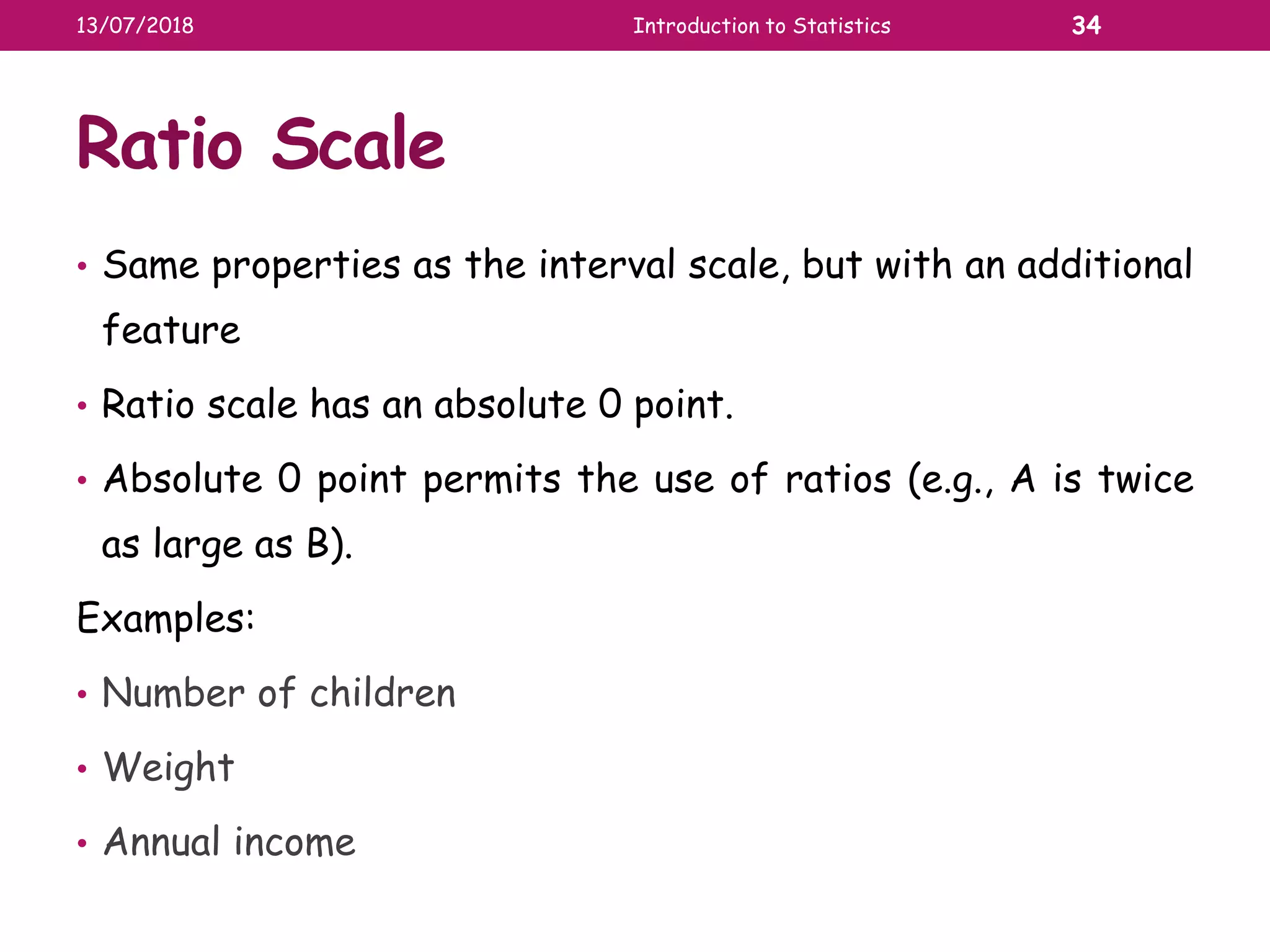 13/07/2018 Introduction to Statistics 34

Ratio Scale

• Same properties as the interval scale, but with an additional feature

• Ratio scale has an absolute 0 point.

• Absolute 0 point permits the use of ratios (e.g., A is twice as large as B).

Examples:

• Number of children

• Weight

• Annual income